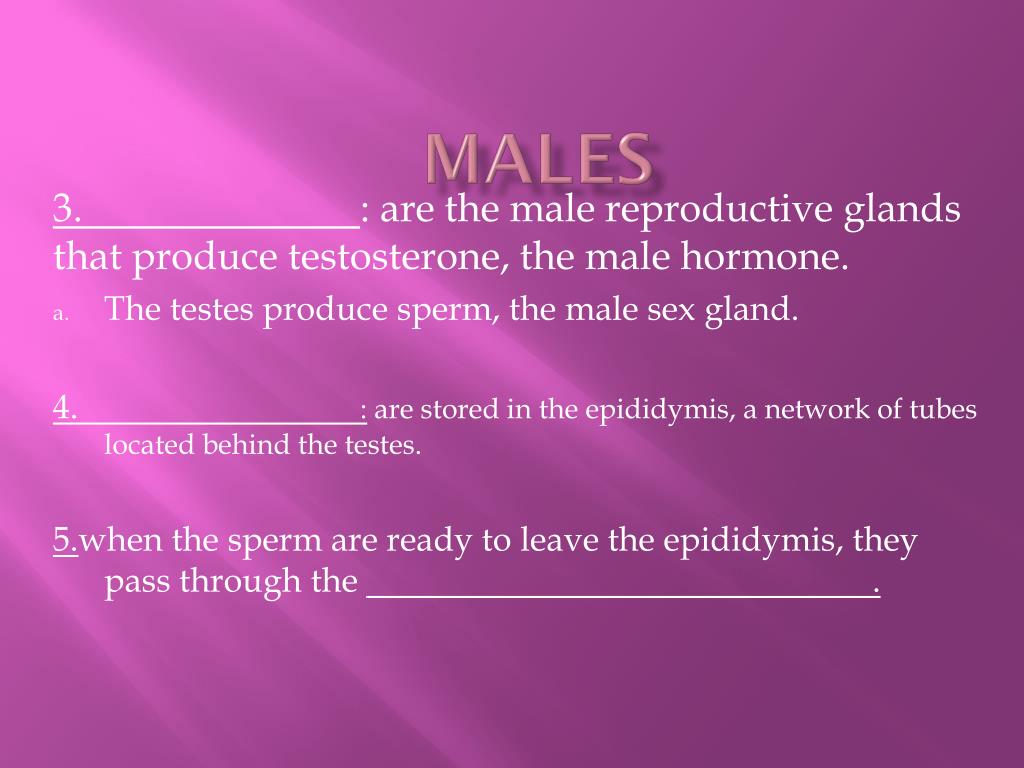 MALES

3.______________: are the male reproductive glands that produce testosterone, the male hormone.

a. The testes produce sperm, the male sex gland.

4.________________: are stored in the epididymis, a network of tubes located behind the testes.

5.when the sperm are ready to leave the epididymis, they pass through the ____________________________.